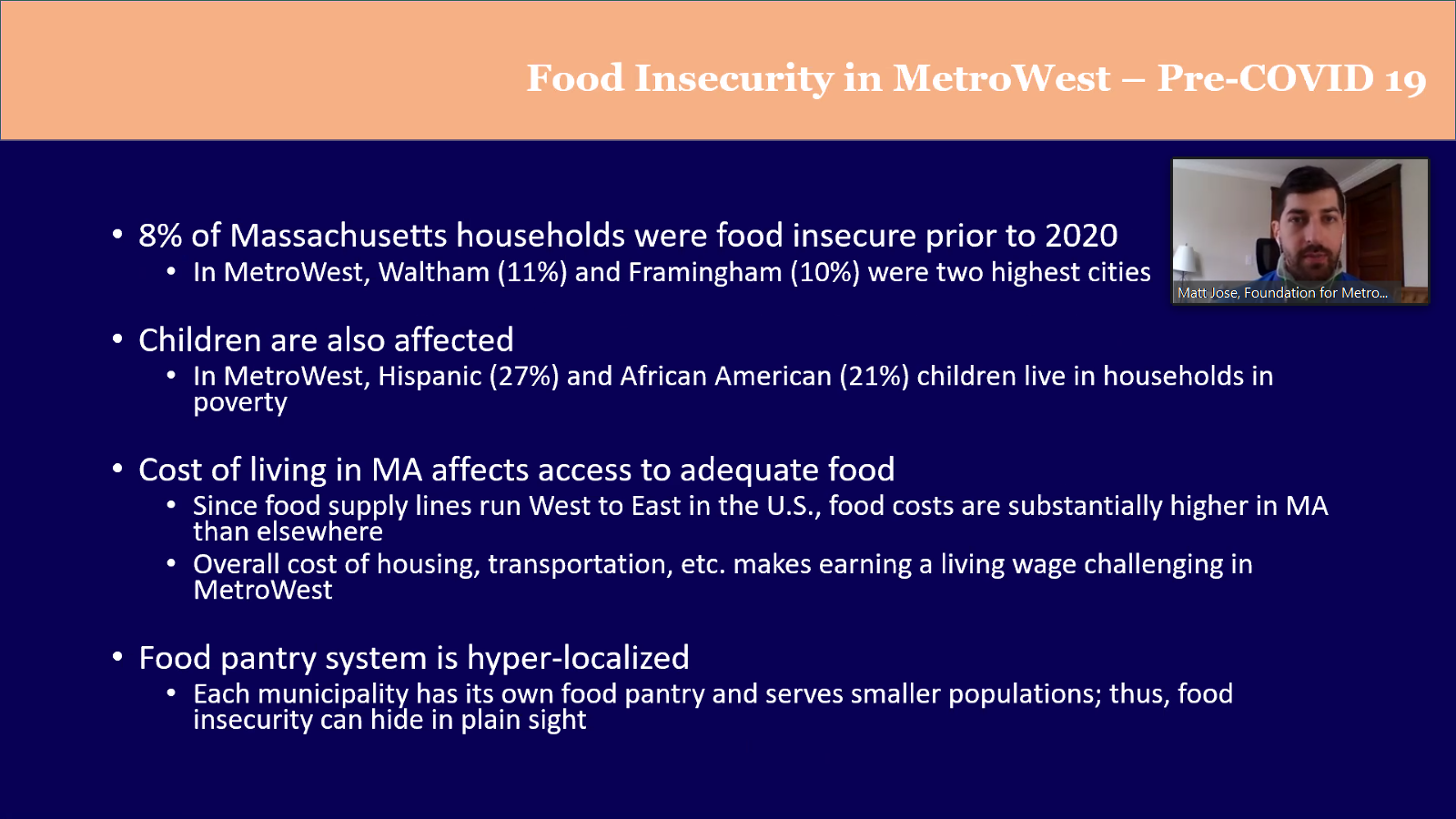 Food Insecurity in MetroWest – Pre-COVID 19

Matt Jose, Foundation for Metro...

• 8% of Massachusetts households were food insecure prior to 2020
  • In MetroWest, Waltham (11%) and Framingham (10%) were two highest cities

• Children are also affected
  • In MetroWest, Hispanic (27%) and African American (21%) children live in households in poverty

• Cost of living in MA affects access to adequate food
  • Since food supply lines run West to East in the U.S., food costs are substantially higher in MA than elsewhere
  • Overall cost of housing, transportation, etc. makes earning a living wage challenging in MetroWest

• Food pantry system is hyper-localized
  • Each municipality has its own food pantry and serves smaller populations; thus, food insecurity can hide in plain sight